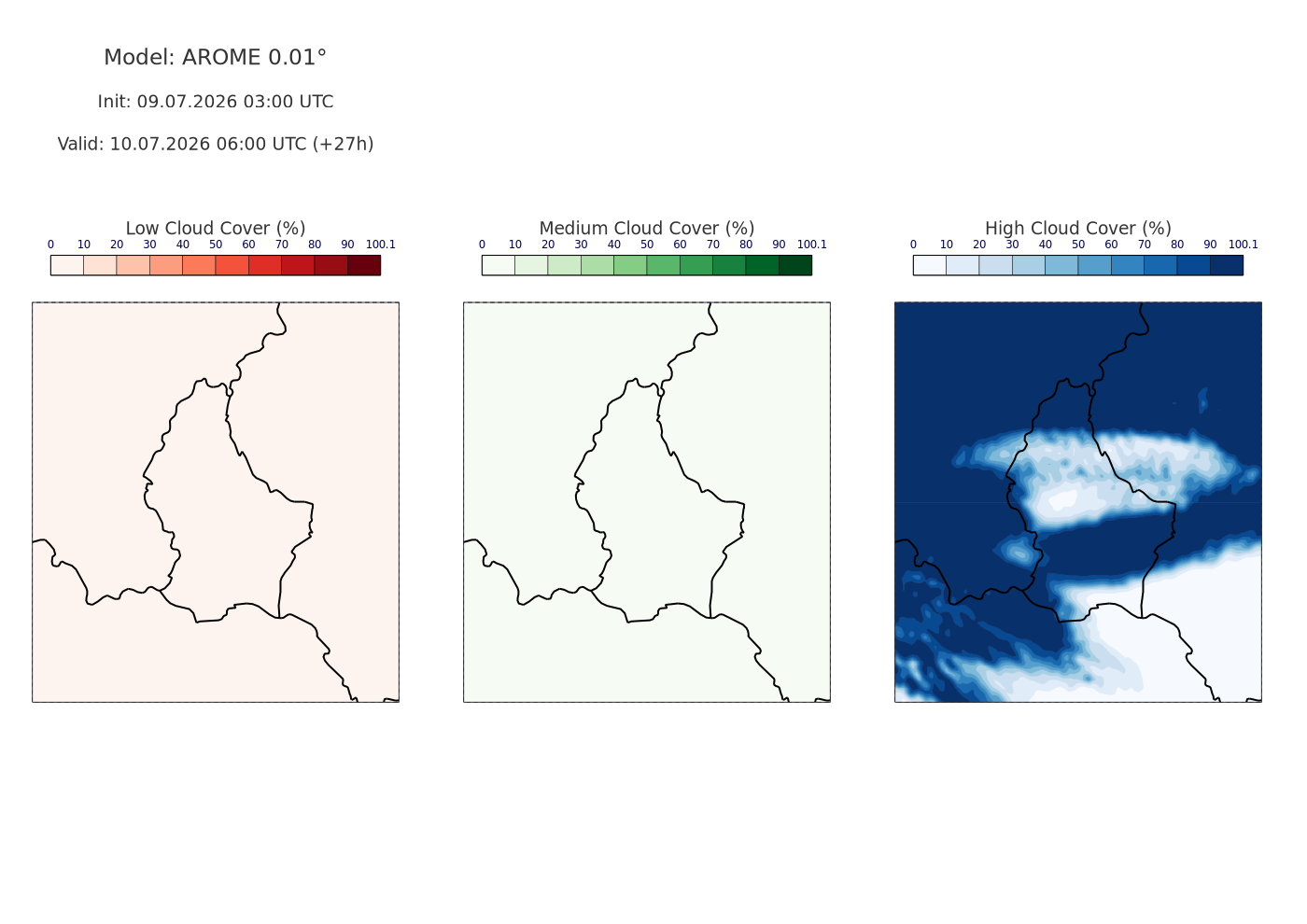 Model: AROME 0.01°

Init: 09.07.2026 03:00 UTC

Valid: 10.07.2026 06:00 UTC (+27h)

Low Cloud Cover (%)
0 10 20 30 40 50 60 70 80 90 100.1

Medium Cloud Cover (%)
0 10 20 30 40 50 60 70 80 90 100.1

High Cloud Cover (%)
0 10 20 30 40 50 60 70 80 90 100.1